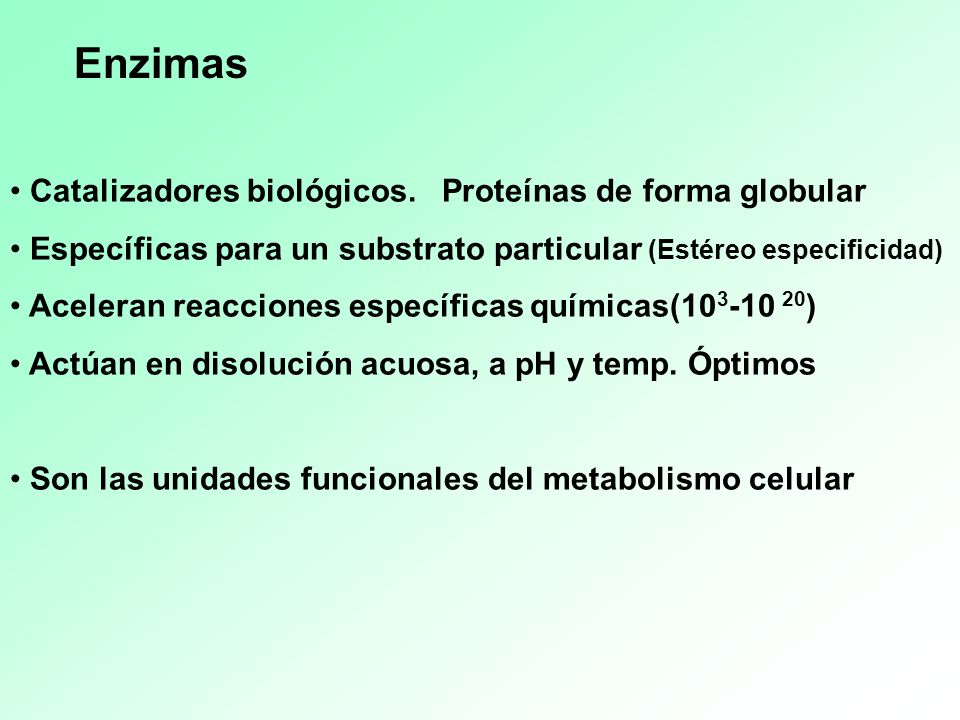 Enzimas

• Catalizadores biológicos. Proteínas de forma globular

• Específicas para un substrato particular (Estéreo especificidad)

• Aceleran reacciones específicas químicas($10^3$-$10^{20}$)

• Actúan en disolución acuosa, a pH y temp. Óptimos

• Son las unidades funcionales del metabolismo celular